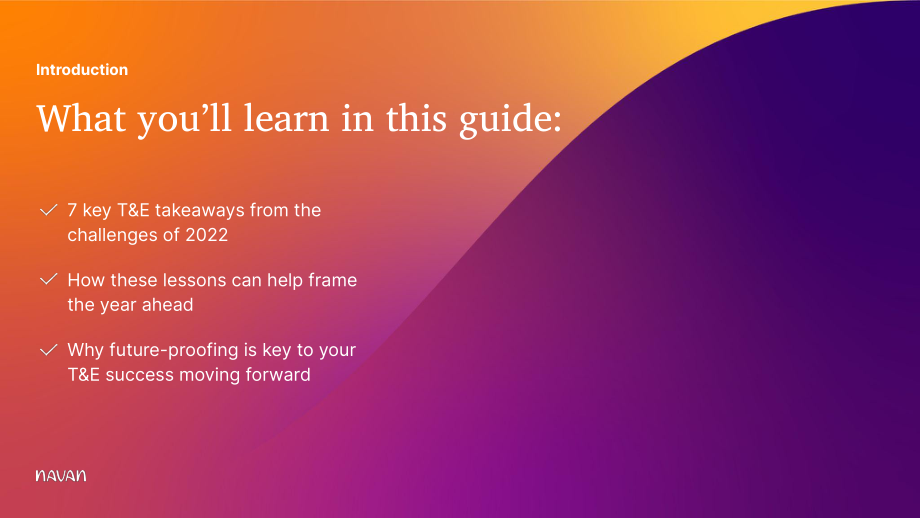 Introduction

What you'll learn in this guide:

✓ 7 key T&E takeaways from the challenges of 2022

✓ How these lessons can help frame the year ahead

✓ Why future-proofing is key to your T&E success moving forward

navan